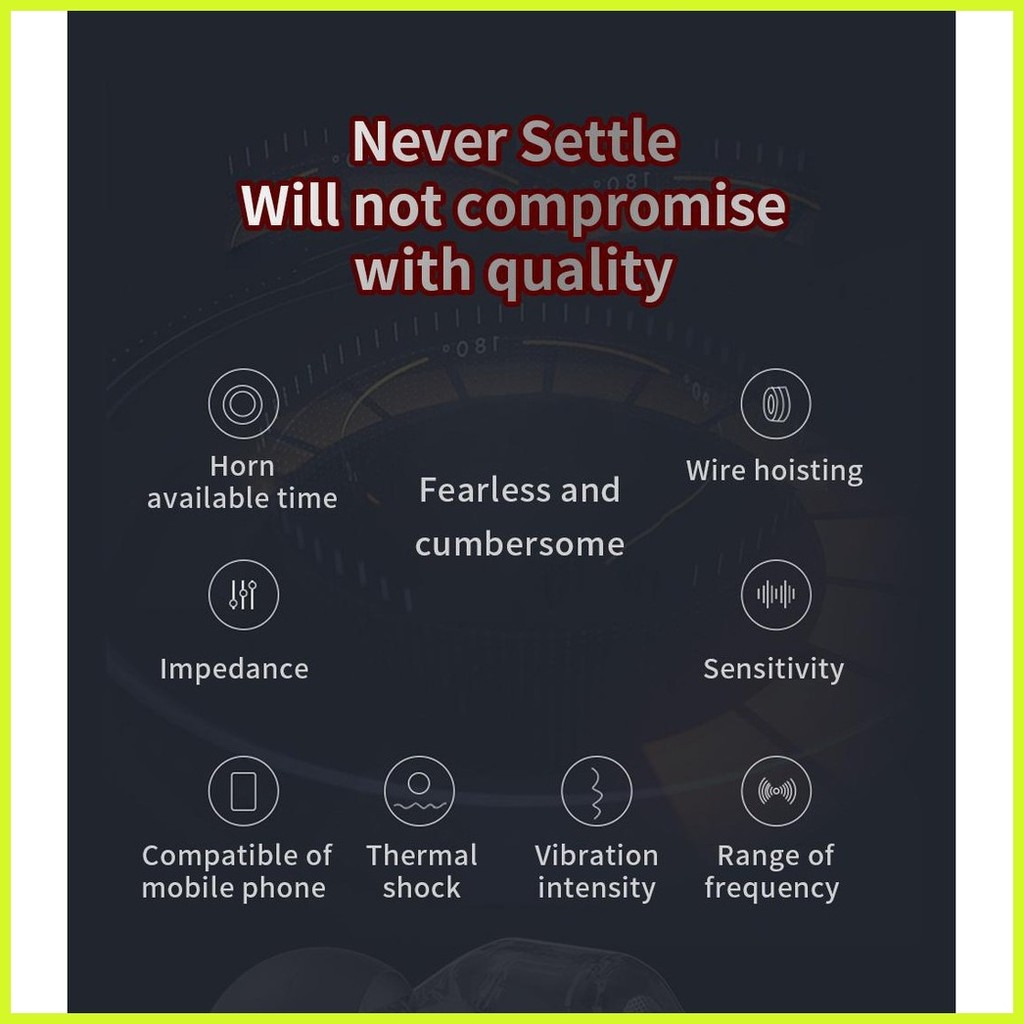 Never Settle
Will not compromise with quality

Horn available time

Fearless and cumbersome

Wire hoisting

Impedance

Sensitivity

Compatible of mobile phone

Thermal shock

Vibration intensity

Range of frequency